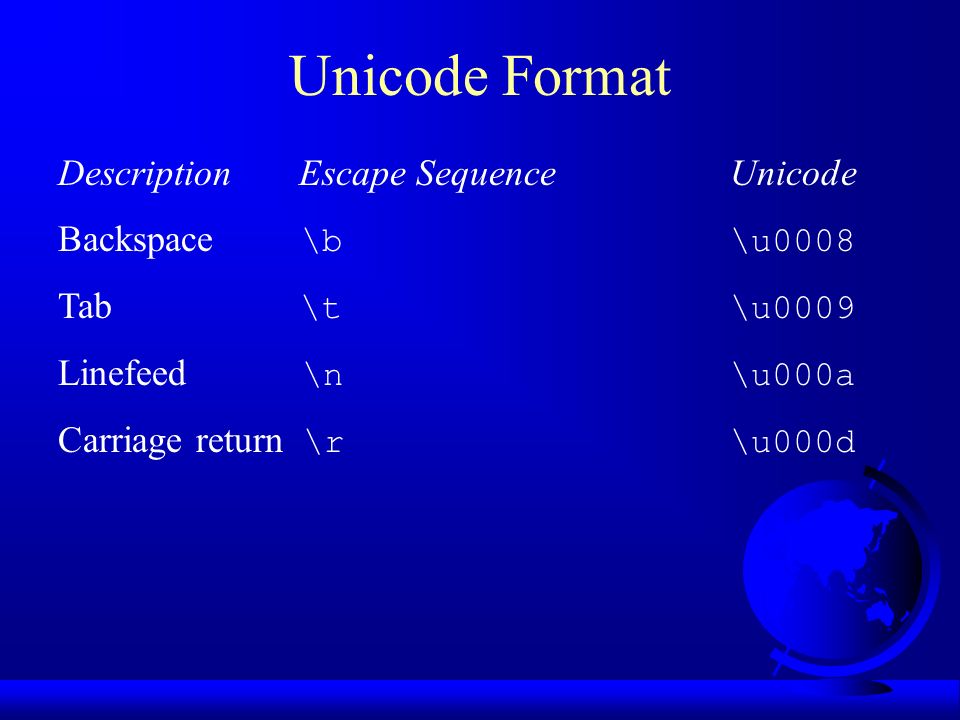 Unicode Format

| Description | Escape Sequence | Unicode |
|---|---|---|
| Backspace | \b | \u0008 |
| Tab | \t | \u0009 |
| Linefeed | \n | \u000a |
| Carriage return | \r | \u000d |